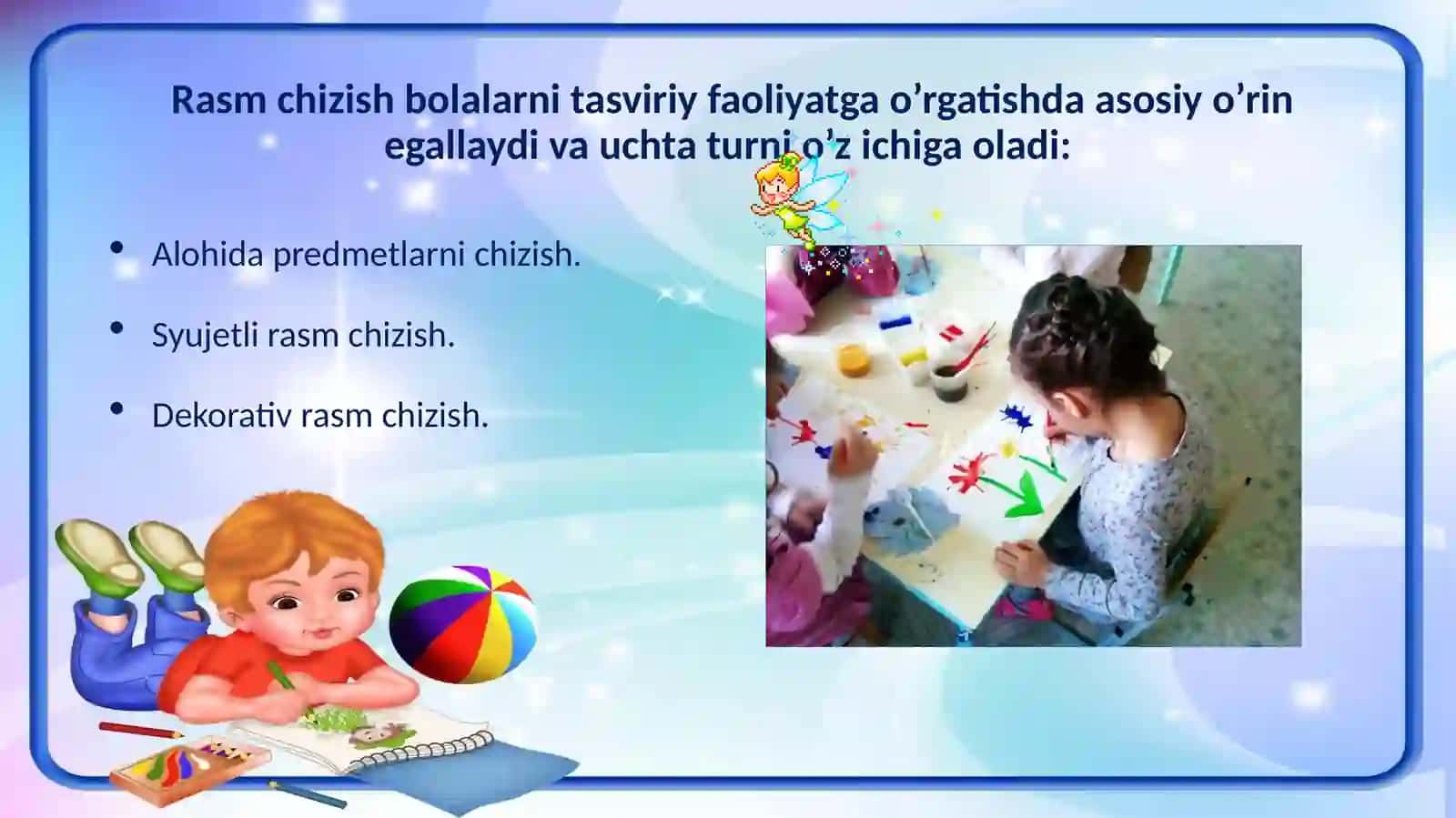 Rasm chizish bolalarni tasviriy faoliyatga o’rgatishda asosiy o’rin egallaydi va uchta turni o’z ichiga oladi:

• Alohida predmetlarni chizish.

• Syujetli rasm chizish.

• Dekorativ rasm chizish.